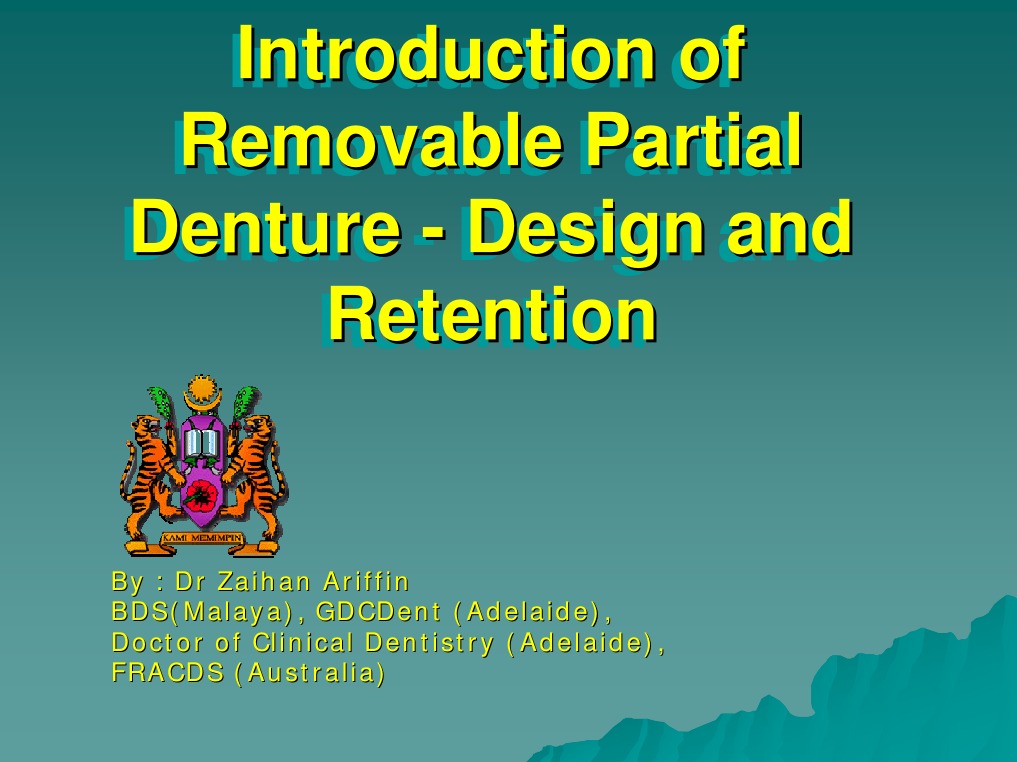 Introduction of Removable Partial Denture - Design and Retention

KAMI MEMIMPIN

By : Dr Zaihan Ariffin
BDS(Malaya), GDCDent (Adelaide),
Doctor of Clinical Dentistry (Adelaide),
FRACDS (Australia)